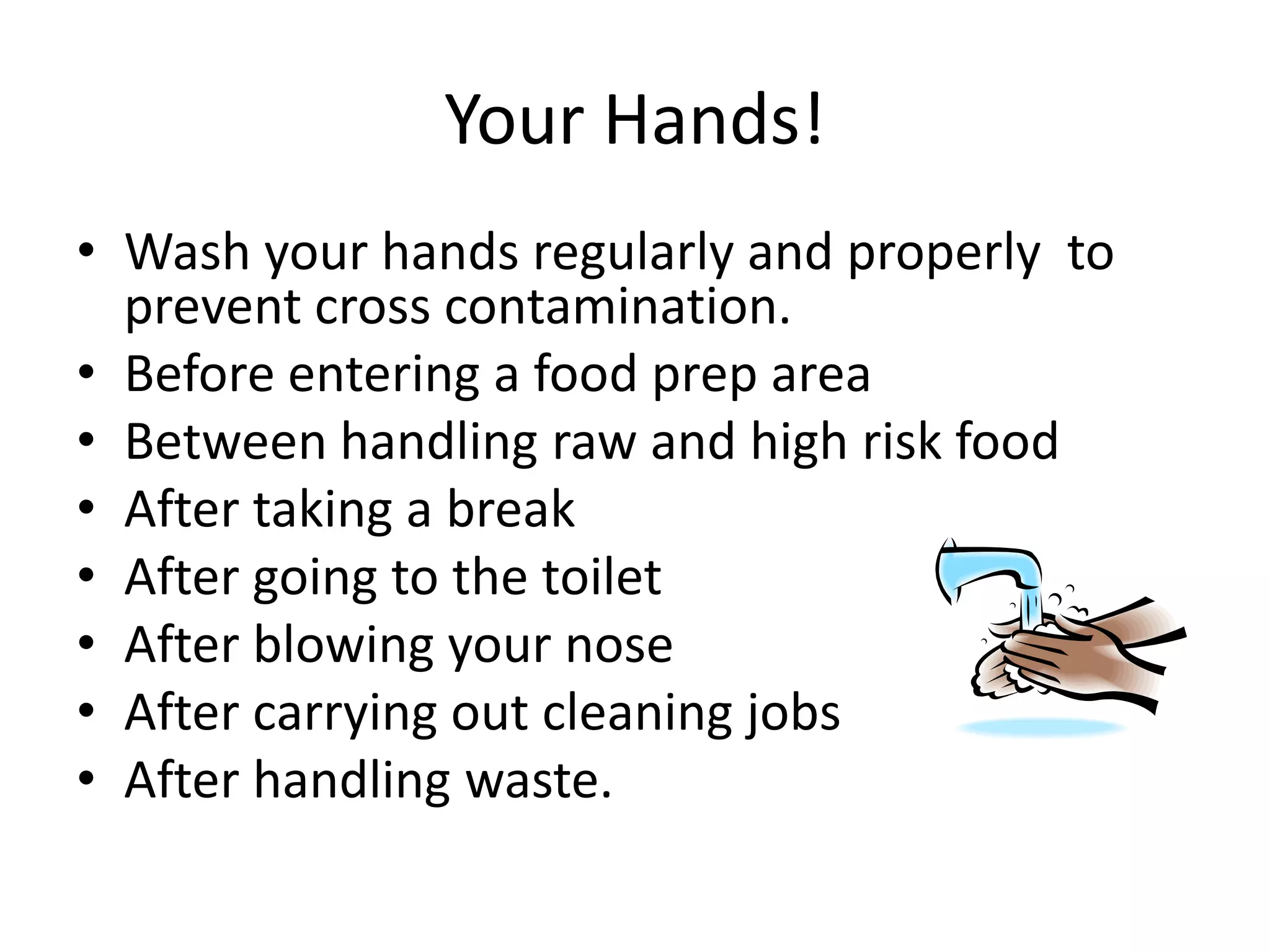 Your Hands!

• Wash your hands regularly and properly to prevent cross contamination.
• Before entering a food prep area
• Between handling raw and high risk food
• After taking a break
• After going to the toilet
• After blowing your nose
• After carrying out cleaning jobs
• After handling waste.